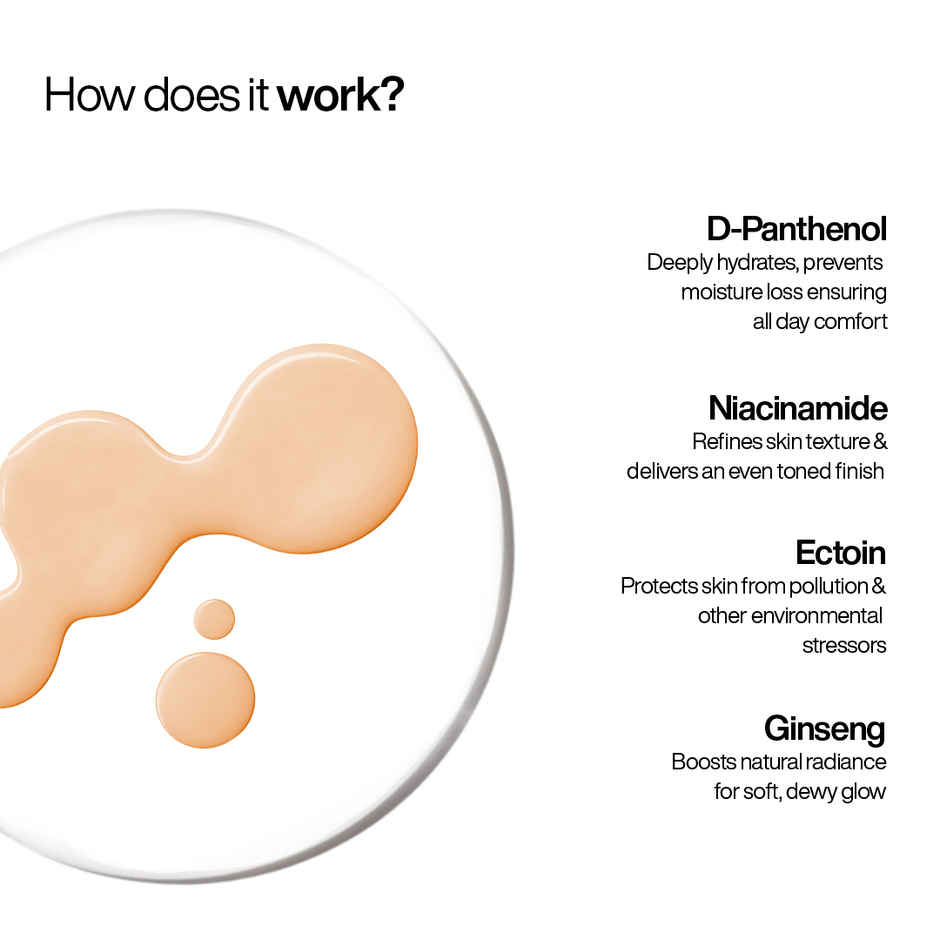 How does it work?

D-Panthenol
Deeply hydrates, prevents moisture loss ensuring all day comfort

Niacinamide
Refines skin texture & delivers an even toned finish

Ectoin
Protects skin from pollution & other environmental stressors

Ginseng
Boosts natural radiance for soft, dewy glow